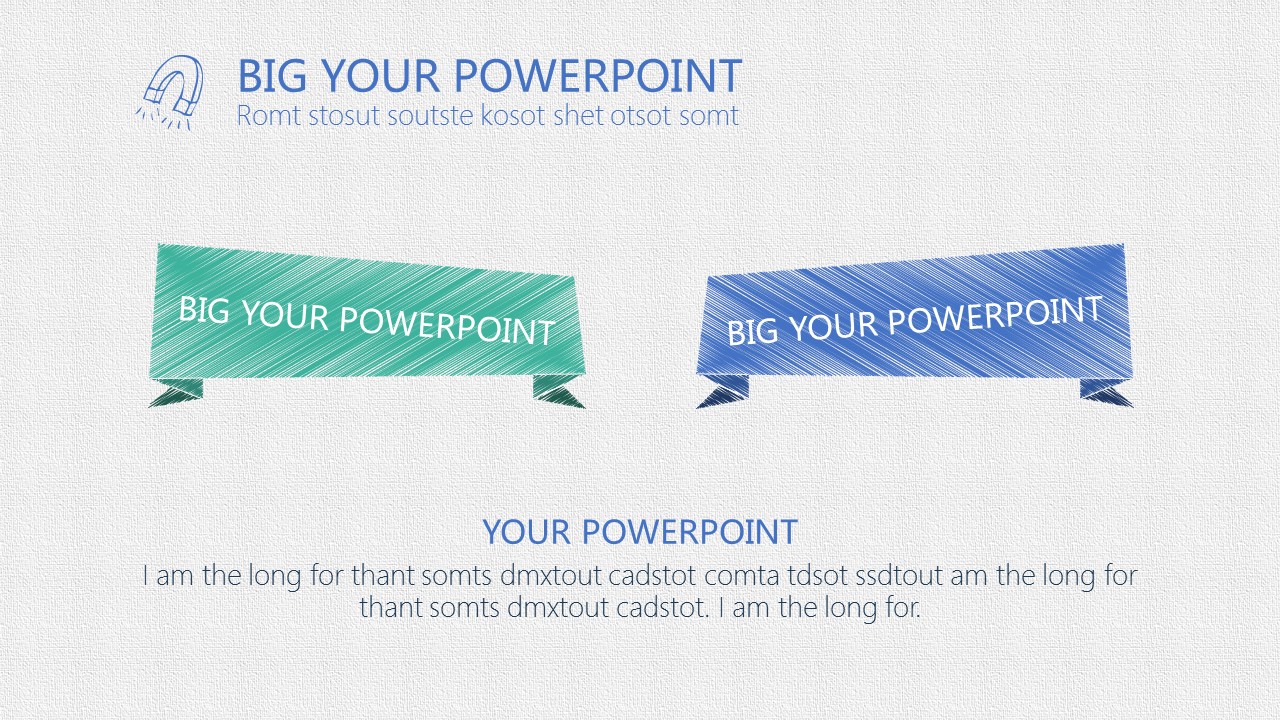 BIG YOUR POWERPOINT
Romt stosut soutste kosot shet otsot somt

BIG YOUR POWERPOINT

BIG YOUR POWERPOINT

YOUR POWERPOINT
I am the long for thant somts dmxtout cadstot comta tdsot ssdtout am the long for thant somts dmxtout cadstot. I am the long for.